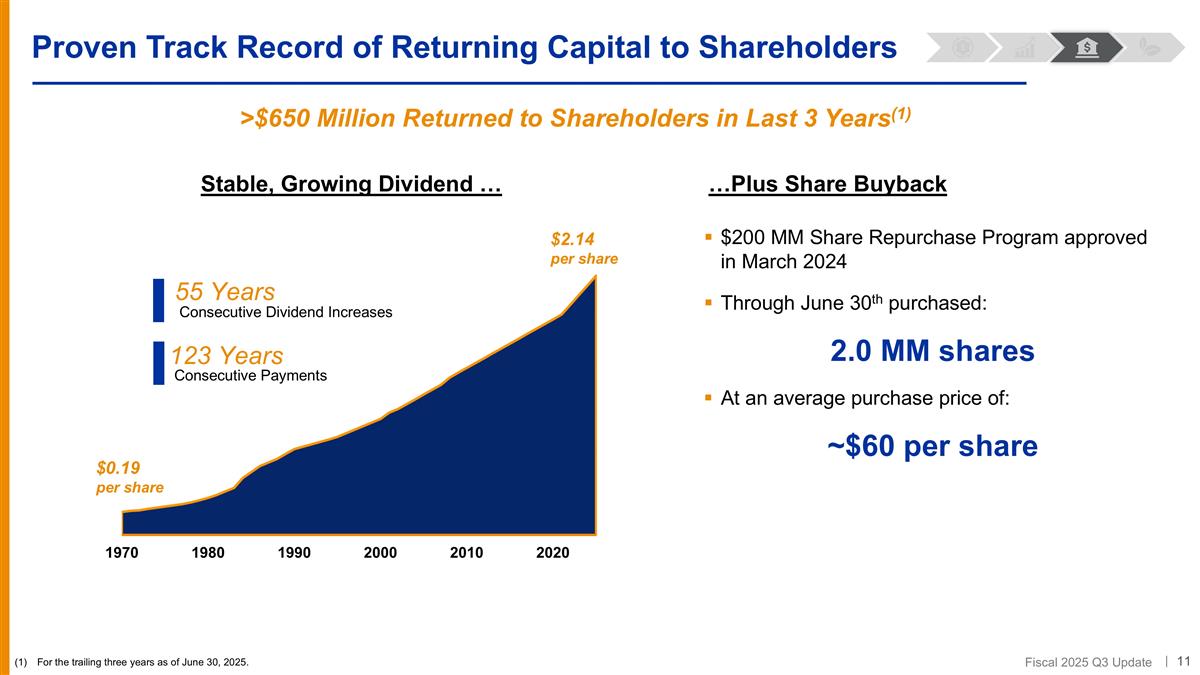 Proven Track Record of Returning Capital to Shareholders

>$650 Million Returned to Shareholders in Last 3 Years$^{(1)}$

Stable, Growing Dividend …

55 Years
Consecutive Dividend Increases

123 Years
Consecutive Payments

$2.14 per share

$0.19 per share

1970 1980 1990 2000 2010 2020

…Plus Share Buyback

▪ $200 MM Share Repurchase Program approved in March 2024

▪ Through June 30$^{th}$ purchased:

2.0 MM shares

▪ At an average purchase price of:

~$60 per share

(1) For the trailing three years as of June 30, 2025.

Fiscal 2025 Q3 Update | 11